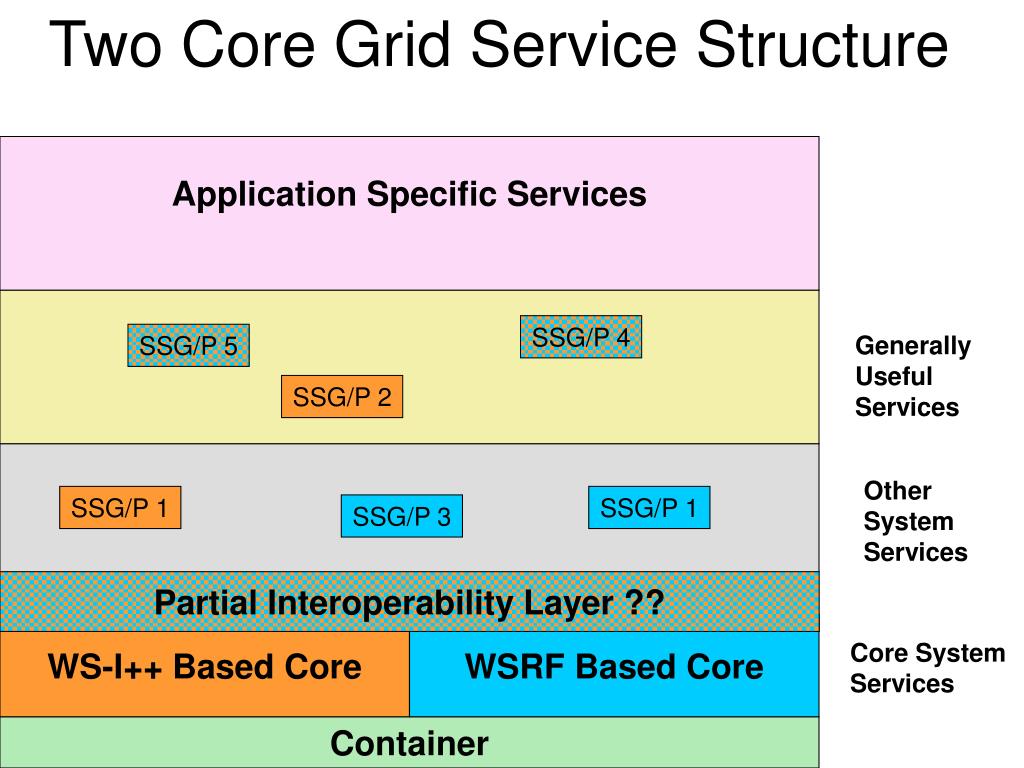 Two Core Grid Service Structure

Application Specific Services

SSG/P 5

SSG/P 4

SSG/P 2

Generally Useful Services

SSG/P 1

SSG/P 3

SSG/P 1

Other System Services

Partial Interoperability Layer ??

WS-I++ Based Core

WSRF Based Core

Core System Services

Container